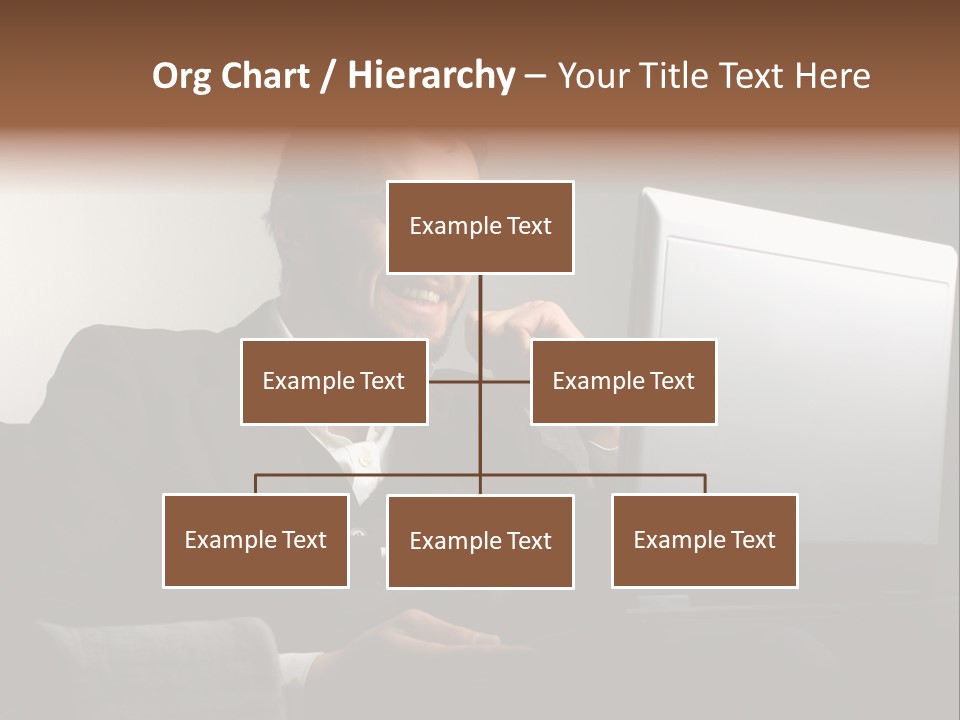 Org Chart / Hierarchy – Your Title Text Here

Example Text

Example Text

Example Text

Example Text

Example Text

Example Text